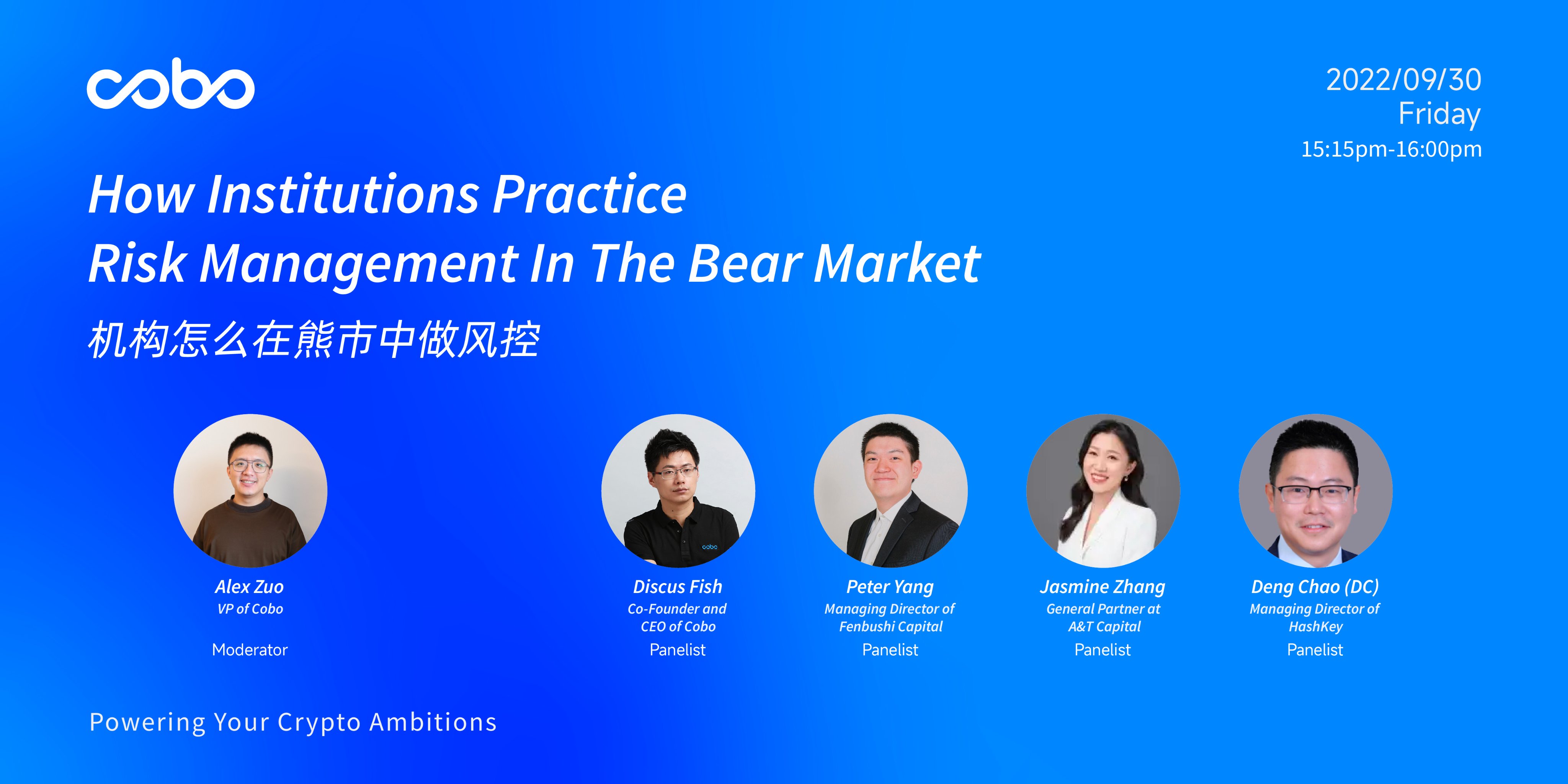 cobo

2022/09/30
Friday
15:15pm-16:00pm

How Institutions Practice
Risk Management In The Bear Market

机构怎么在熊市中做风控

Alex Zuo
VP of Cobo
Moderator

Discus Fish
Co-Founder and CEO of Cobo
Panelist

Peter Yang
Managing Director of Fenbushi Capital
Panelist

Jasmine Zhang
General Partner at A&T Capital
Panelist

Deng Chao (DC)
Managing Director of HashKey
Panelist

Powering Your Crypto Ambitions